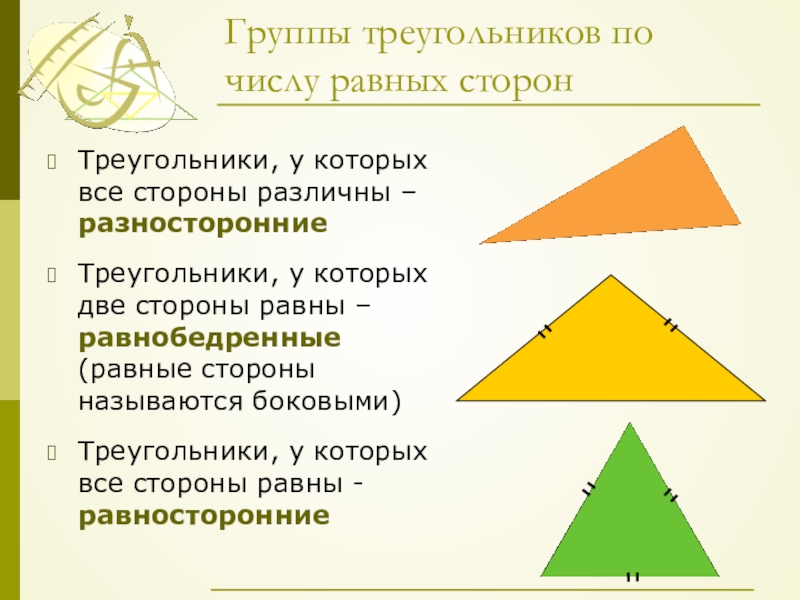 Группы треугольников по числу равных сторон

Треугольники, у которых все стороны различны – разносторонние

Треугольники, у которых две стороны равны – равнобедренные (равные стороны называются боковыми)

Треугольники, у которых все стороны равны - равносторонние